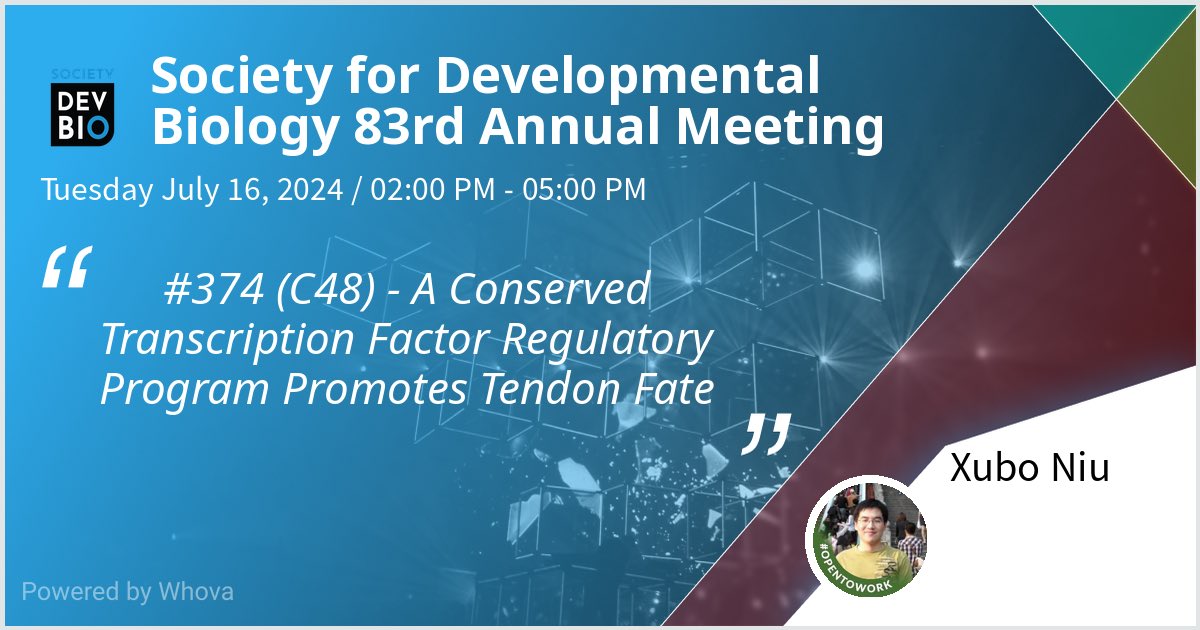 SOCIETY
DEV
BIO

Society for Developmental Biology 83rd Annual Meeting

Tuesday July 16, 2024 / 02:00 PM - 05:00 PM

“ #374 (C48) - A Conserved Transcription Factor Regulatory Program Promotes Tendon Fate ”

Xubo Niu

#OPENTOWORK

Powered by Whova